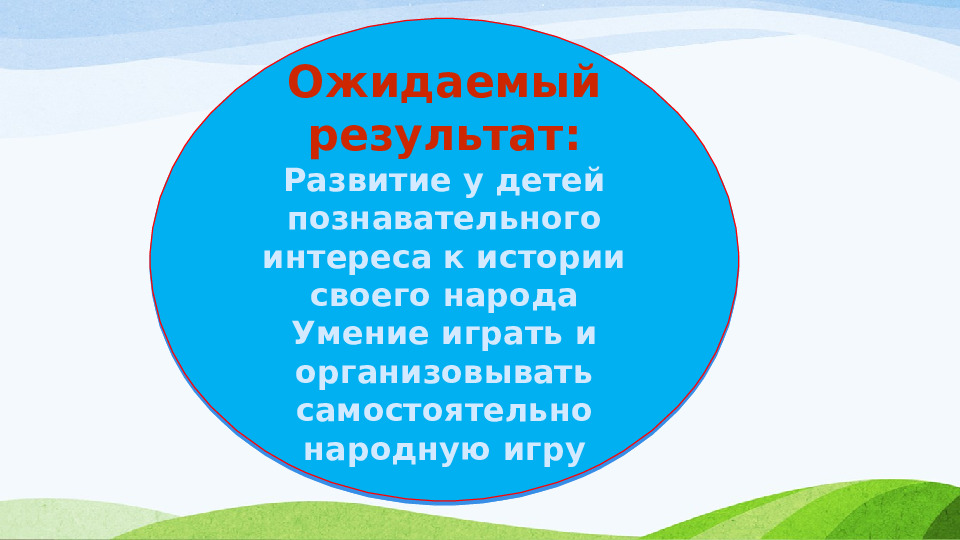 Ожидаемый результат:
Развитие у детей познавательного интереса к истории своего народа
Умение играть и организовывать самостоятельно народную игру